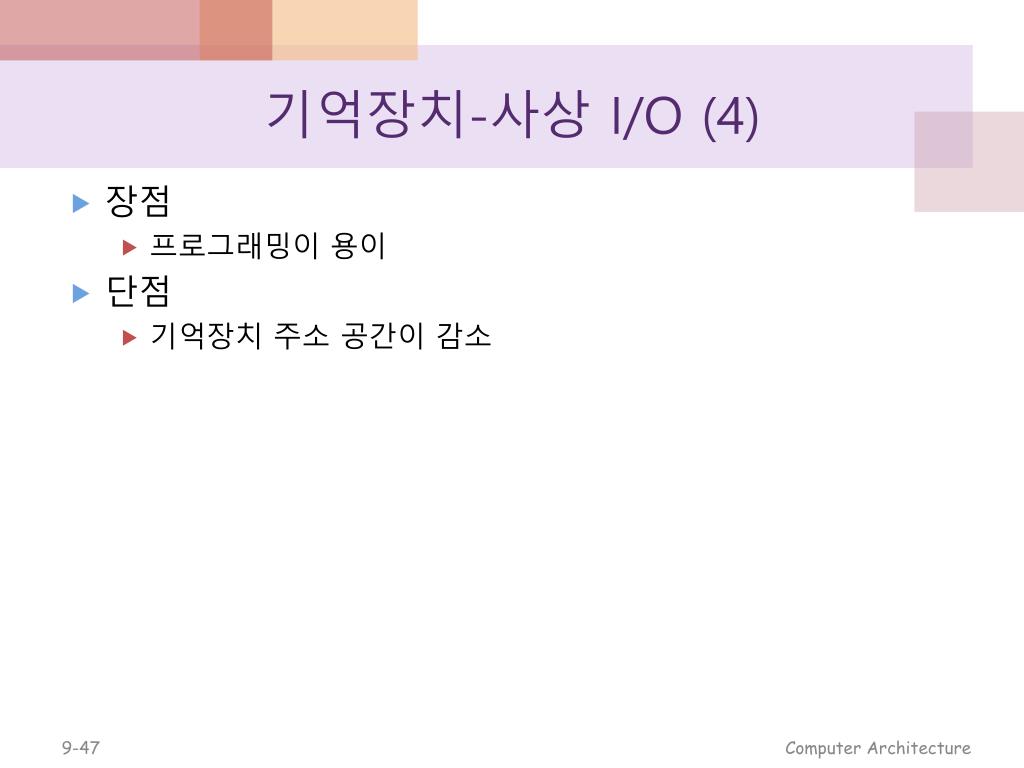 기억장치-사상 I/O (4)

장점

프로그래밍이 용이

단점

기억장치 주소 공간이 감소

9-47

Computer Architecture